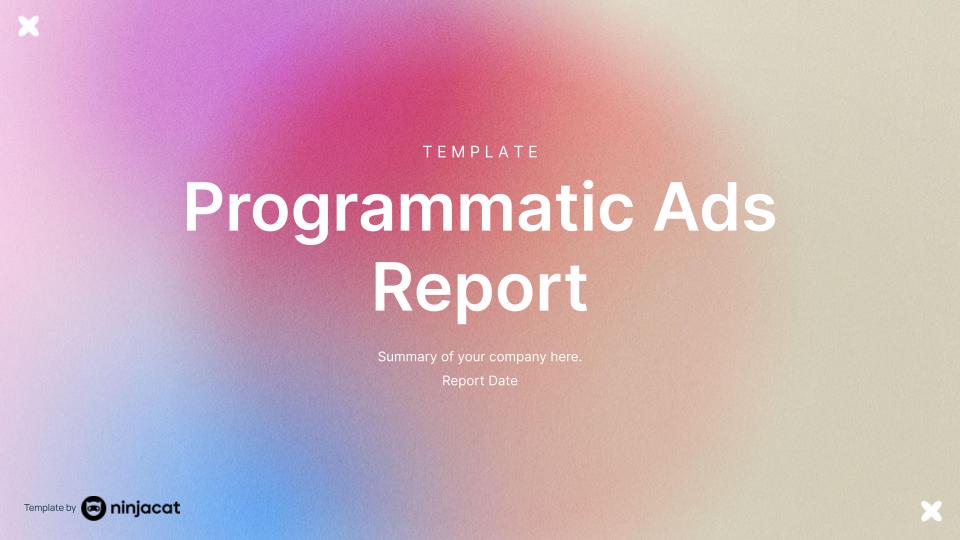 TEMPLATE

Programmatic Ads Report

Summary of your company here.
Report Date

Template by ninjacat